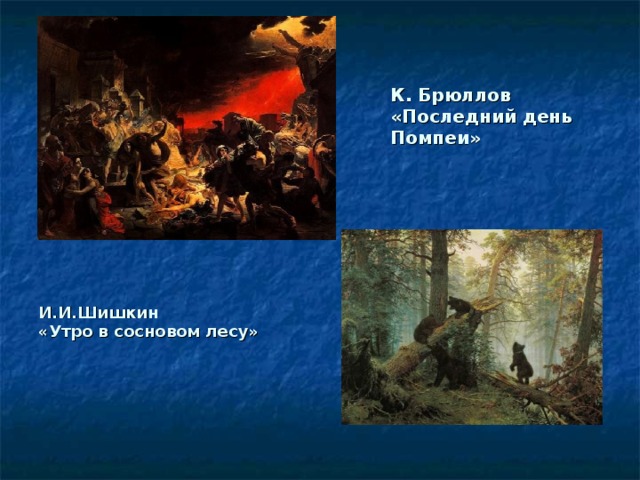 К. Брюллов «Последний день Помпеи»

И.И.Шишкин «Утро в сосновом лесу»